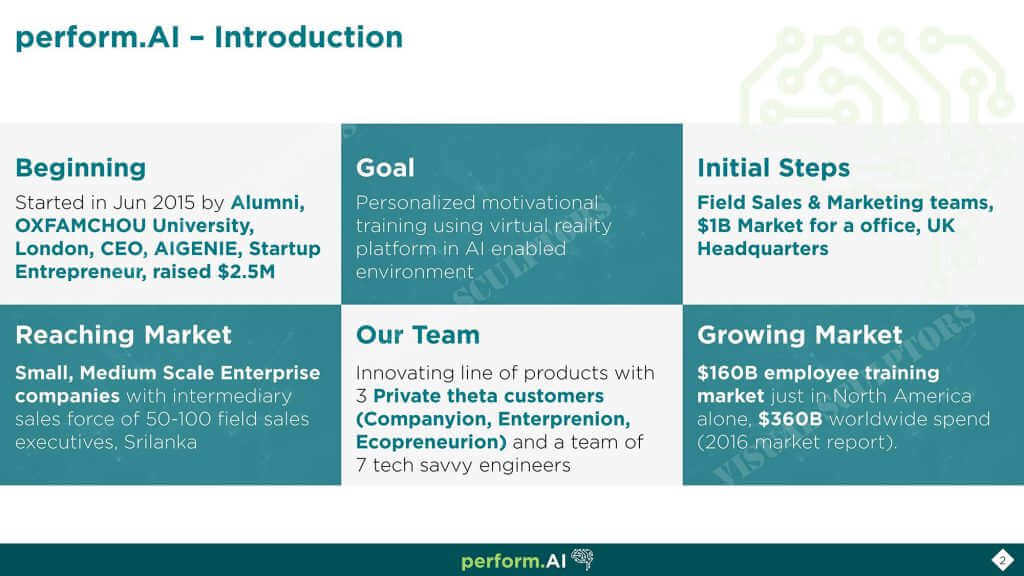 perform.AI – Introduction

Beginning

Started in Jun 2015 by Alumni, OXFAMCHOU University, London, CEO, AIGENIE, Startup Entrepreneur, raised $2.5M

Goal

Personalized motivational training using virtual reality platform in AI enabled environment

Initial Steps

Field Sales & Marketing teams, $1B Market for a office, UK Headquarters

Reaching Market

Small, Medium Scale Enterprise companies with intermediary sales force of 50-100 field sales executives, Srilanka

Our Team

Innovating line of products with 3 Private theta customers (Companyion, Enterprenion, Ecopreneurion) and a team of 7 tech savvy engineers

Growing Market

$160B employee training market just in North America alone, $360B worldwide spend (2016 market report).

VISUAL SCULPTORS

perform.AI

2